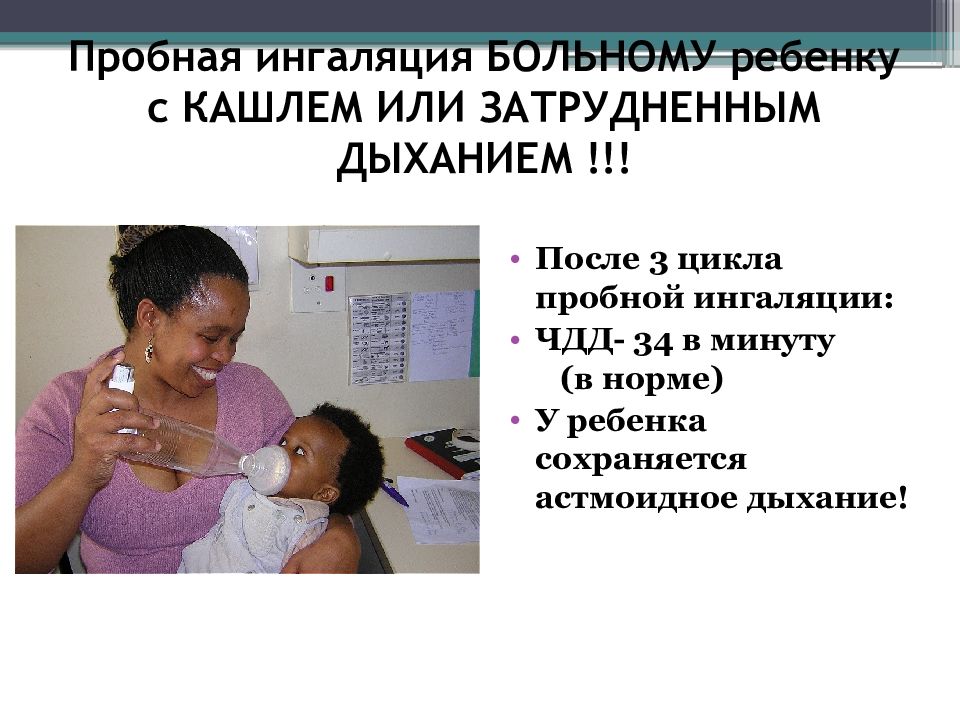 Пробная ингаляция БОЛЬНОМУ ребенку с КАШЛЕМ ИЛИ ЗАТРУДНЕННЫМ ДЫХАНИЕМ !!!

• После 3 цикла пробной ингаляции:
• ЧДД- 34 в минуту (в норме)
• У ребенка сохраняется астмоидное дыхание!